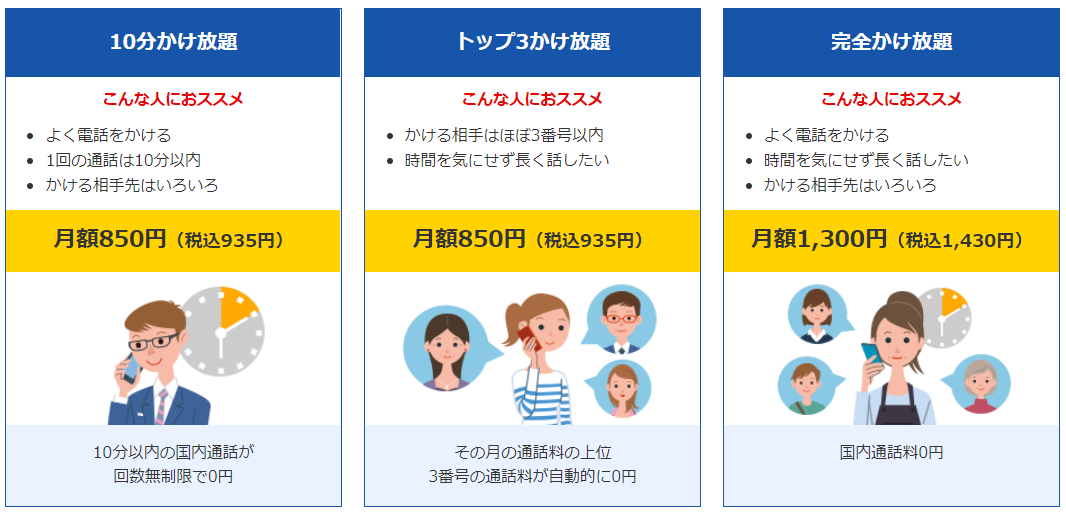 10分かけ放題

こんな人におススメ

- よく電話をかける
- 1回の通話は10分以内
- かける相手先はいろいろ

月額850円（税込935円）

10分以内の国内通話が回数無制限で0円

トップ3かけ放題

こんな人におススメ

- かける相手はほぼ3番号以内
- 時間を気にせず長く話したい

月額850円（税込935円）

その月の通話料の上位3番号の通話料が自動的に0円

完全かけ放題

こんな人におススメ

- よく電話をかける
- 時間を気にせず長く話したい
- かける相手先はいろいろ

月額1,300円（税込1,430円）

国内通話料0円